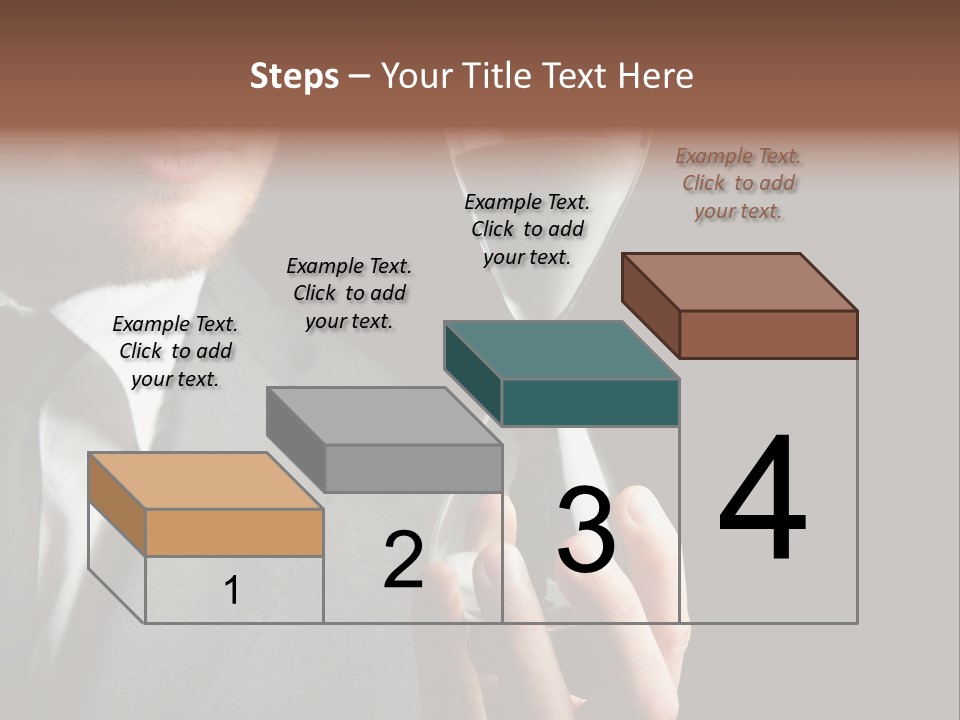 Steps – Your Title Text Here

Example Text. Click to add your text.

Example Text. Click to add your text.

Example Text. Click to add your text.

Example Text. Click to add your text.

1

2

3

4